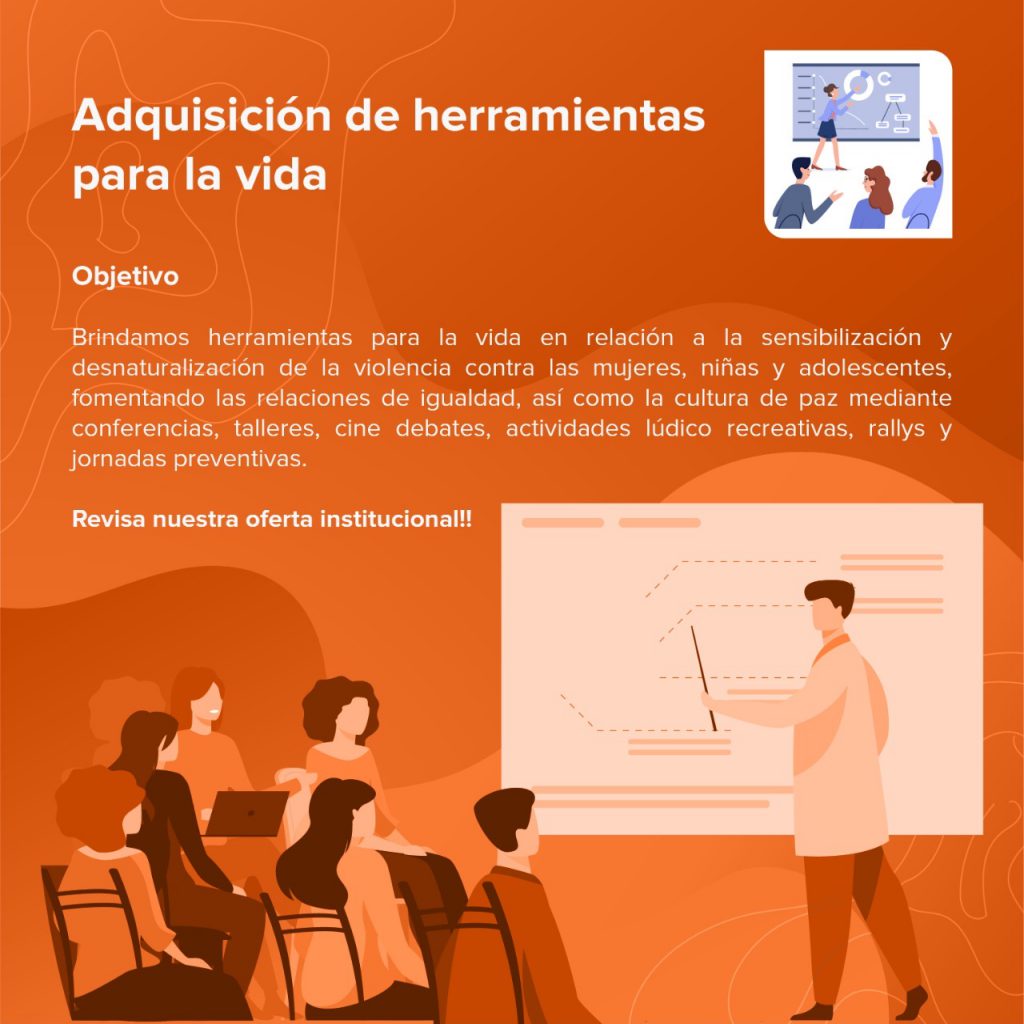 Adquisición de herramientas para la vida

Objetivo

Brindamos herramientas para la vida en relación a la sensibilización y desnaturalización de la violencia contra las mujeres, niñas y adolescentes, fomentando las relaciones de igualdad, así como la cultura de paz mediante conferencias, talleres, cine debates, actividades lúdico recreativas, rallys y jornadas preventivas.

Revisa nuestra oferta institucional!!